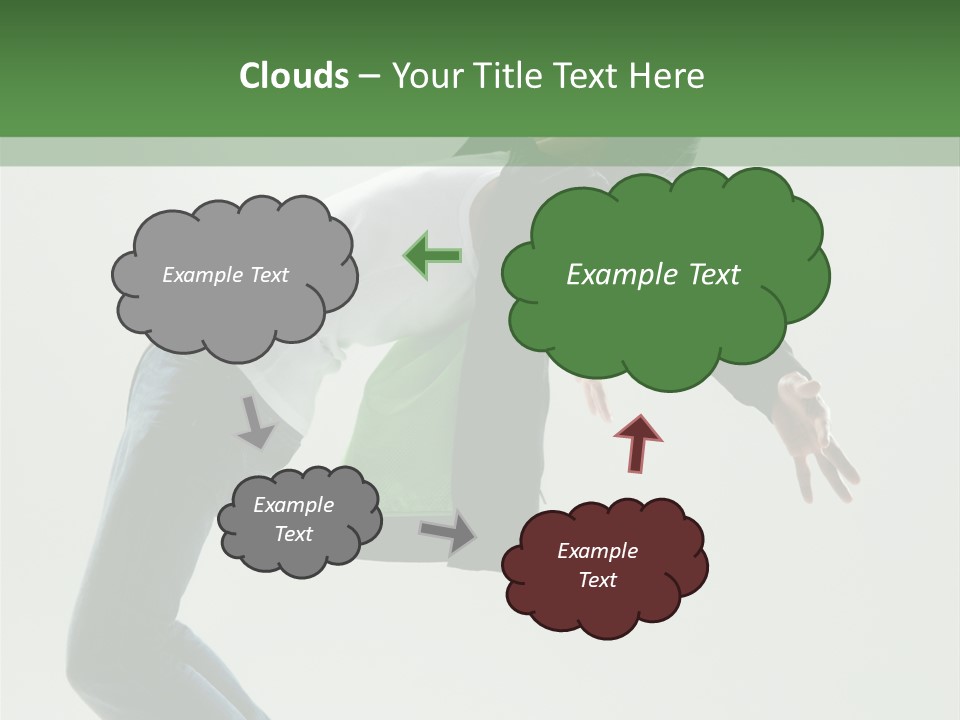 Clouds – Your Title Text Here

Example Text

Example Text

Example Text

Example Text